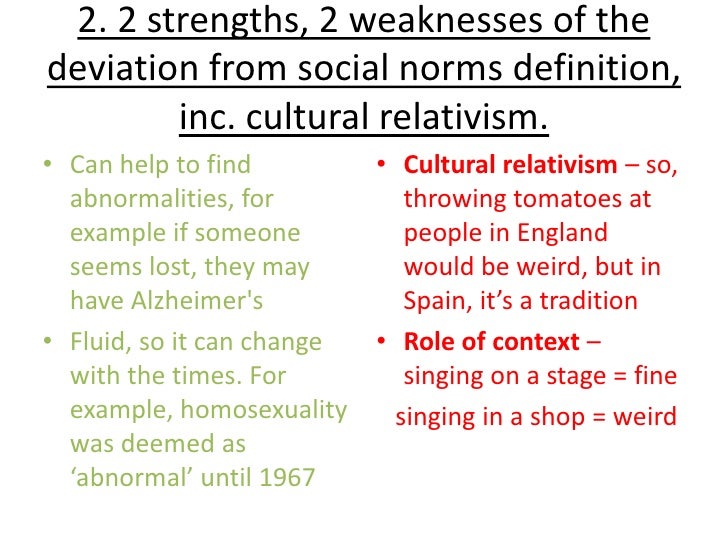 2. 2 strengths, 2 weaknesses of the deviation from social norms definition, inc. cultural relativism.

• Can help to find abnormalities, for example if someone seems lost, they may have Alzheimer's

• Fluid, so it can change with the times. For example, homosexuality was deemed as ‘abnormal’ until 1967

• Cultural relativism – so, throwing tomatoes at people in England would be weird, but in Spain, it’s a tradition

• Role of context – singing on a stage = fine

singing in a shop = weird